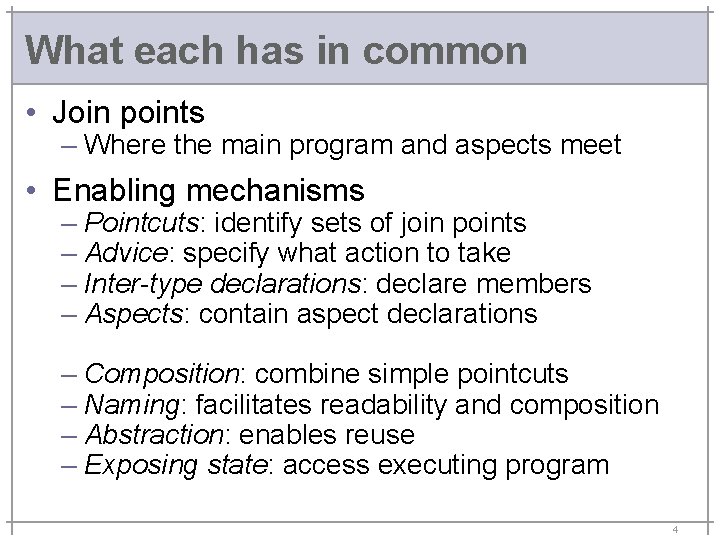 What each has in common

• Join points
– Where the main program and aspects meet

• Enabling mechanisms
– Pointcuts: identify sets of join points
– Advice: specify what action to take
– Inter-type declarations: declare members
– Aspects: contain aspect declarations

– Composition: combine simple pointcuts
– Naming: facilitates readability and composition
– Abstraction: enables reuse
– Exposing state: access executing program

4